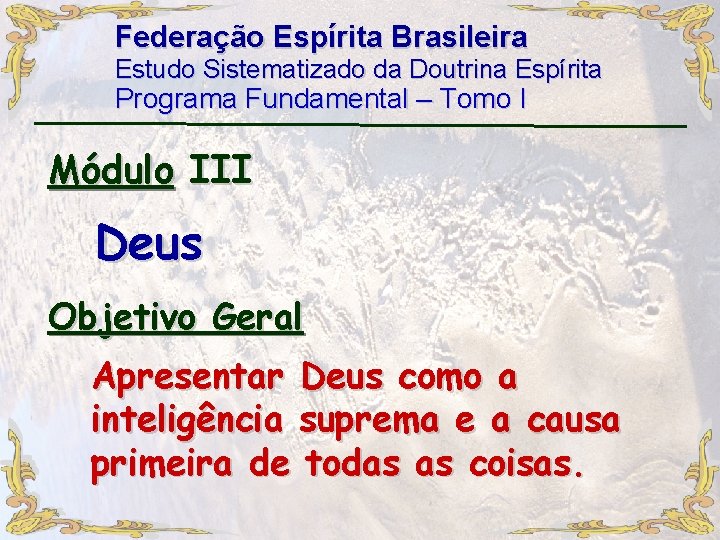 Federação Espírita Brasileira
Estudo Sistematizado da Doutrina Espírita
Programa Fundamental – Tomo I

Módulo III

Deus

Objetivo Geral

Apresentar Deus como a inteligência suprema e a causa primeira de todas as coisas.